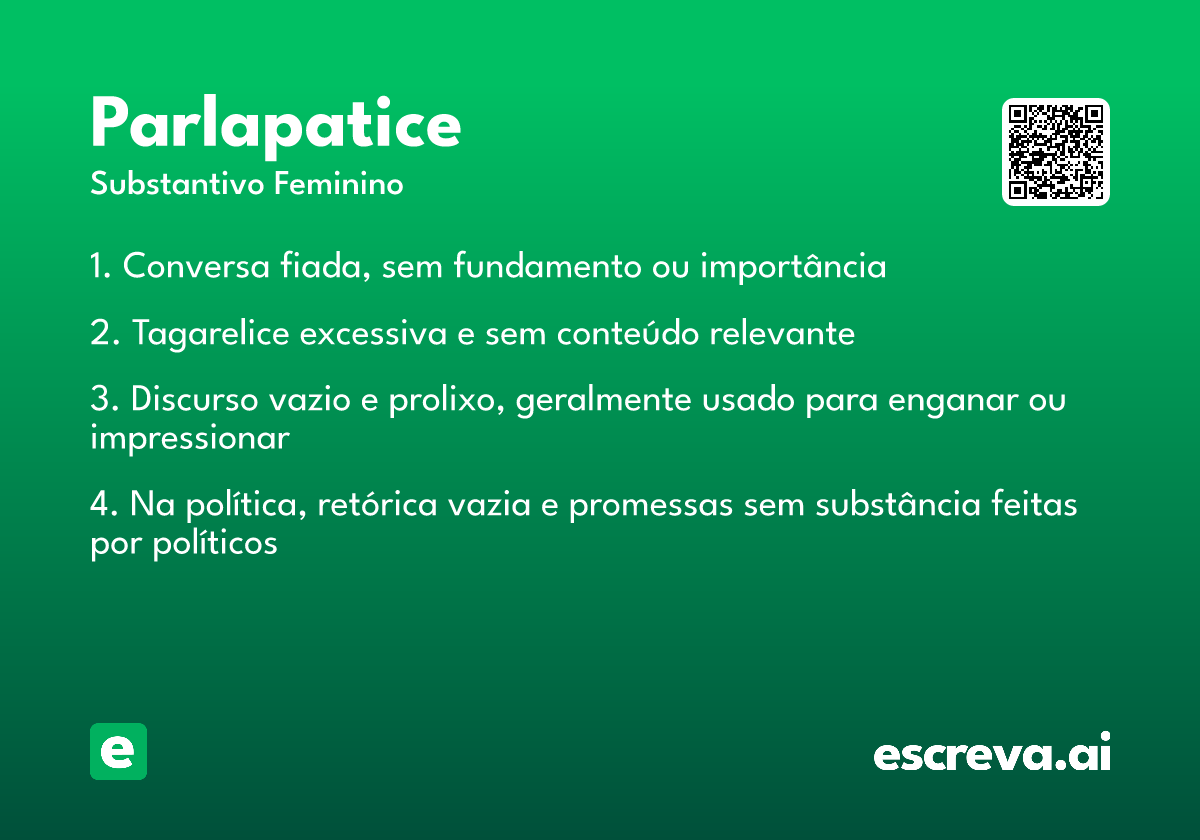 Parlapatice
Substantivo Feminino

1. Conversa fiada, sem fundamento ou importância

2. Tagarelice excessiva e sem conteúdo relevante

3. Discurso vazio e prolixo, geralmente usado para enganar ou impressionar

4. Na política, retórica vazia e promessas sem substância feitas por políticos

e

escreva.ai